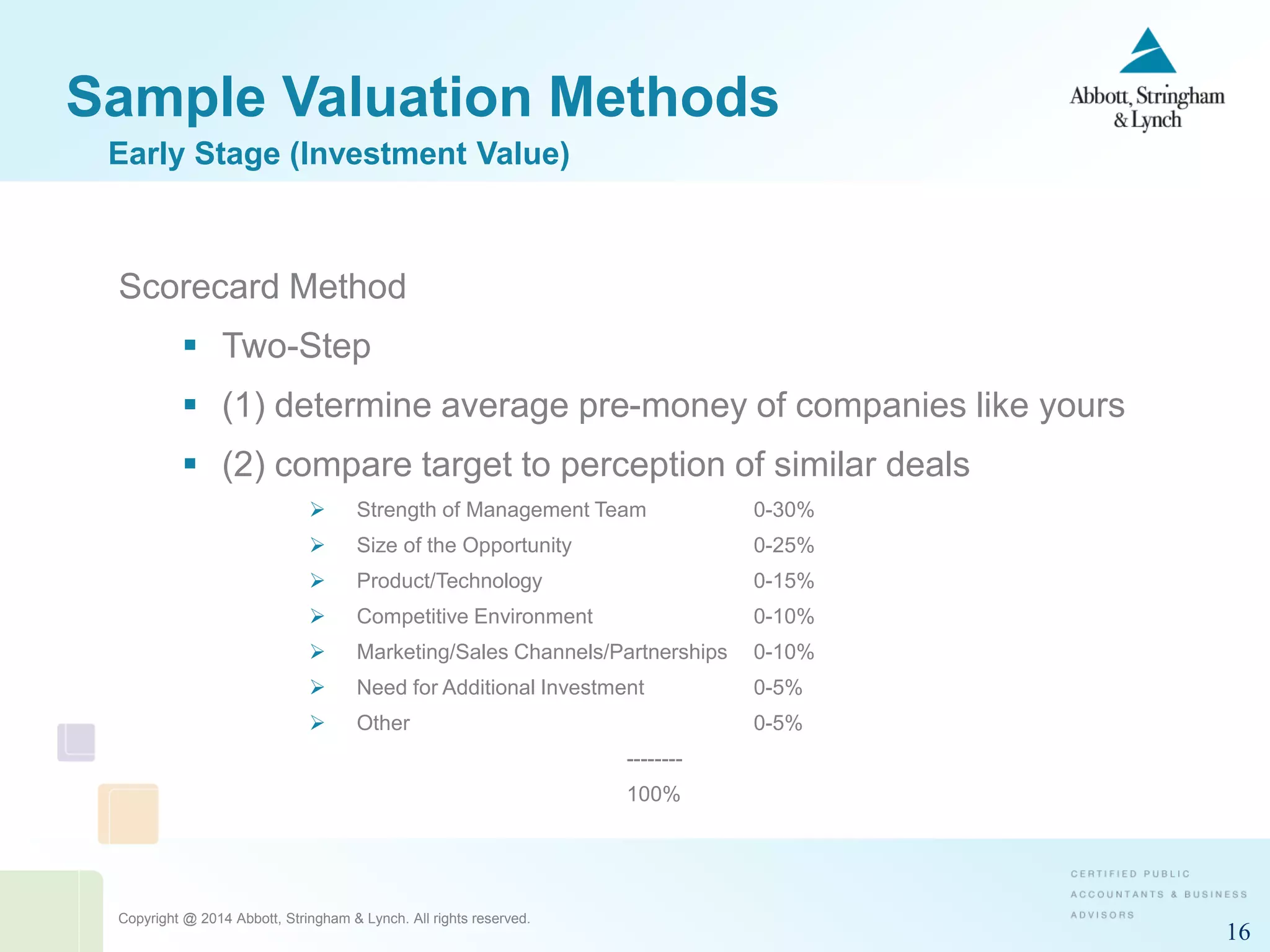 Sample Valuation Methods
Early Stage (Investment Value)

Abbott, Stringham & Lynch

Scorecard Method

▪ Two-Step
▪ (1) determine average pre-money of companies like yours
▪ (2) compare target to perception of similar deals

➢ Strength of Management Team 0-30%
➢ Size of the Opportunity 0-25%
➢ Product/Technology 0-15%
➢ Competitive Environment 0-10%
➢ Marketing/Sales Channels/Partnerships 0-10%
➢ Need for Additional Investment 0-5%
➢ Other 0-5%

--------
100%

Copyright @ 2014 Abbott, Stringham & Lynch. All rights reserved.

CERTIFIED PUBLIC ACCOUNTANTS & BUSINESS ADVISORS

16